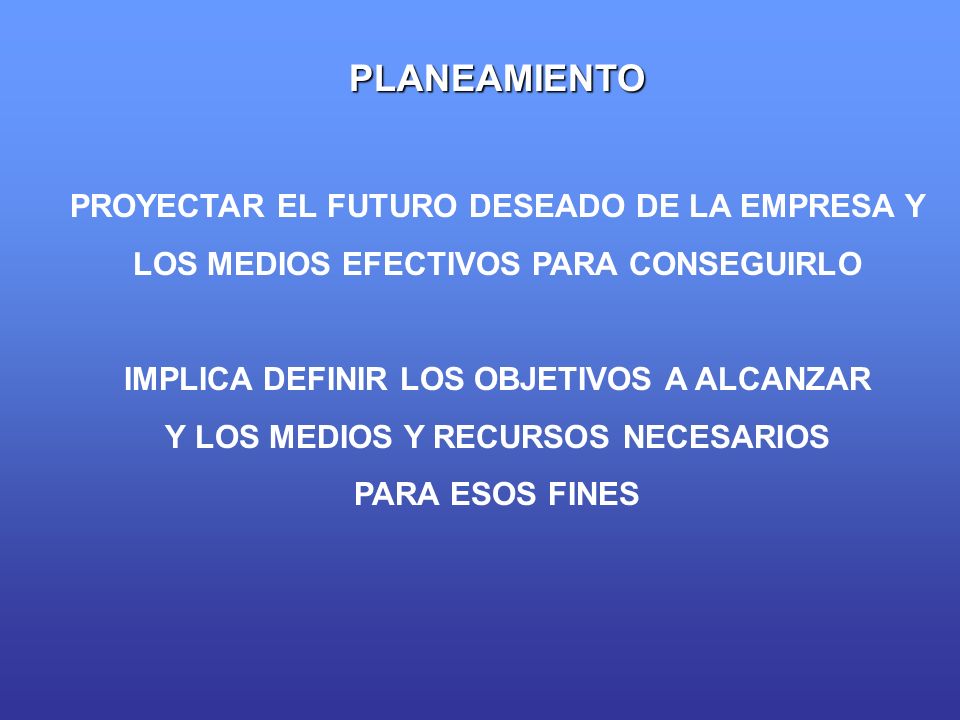 PLANEAMIENTO

PROYECTAR EL FUTURO DESEADO DE LA EMPRESA Y LOS MEDIOS EFECTIVOS PARA CONSEGUIRLO

IMPLICA DEFINIR LOS OBJETIVOS A ALCANZAR Y LOS MEDIOS Y RECURSOS NECESARIOS PARA ESOS FINES